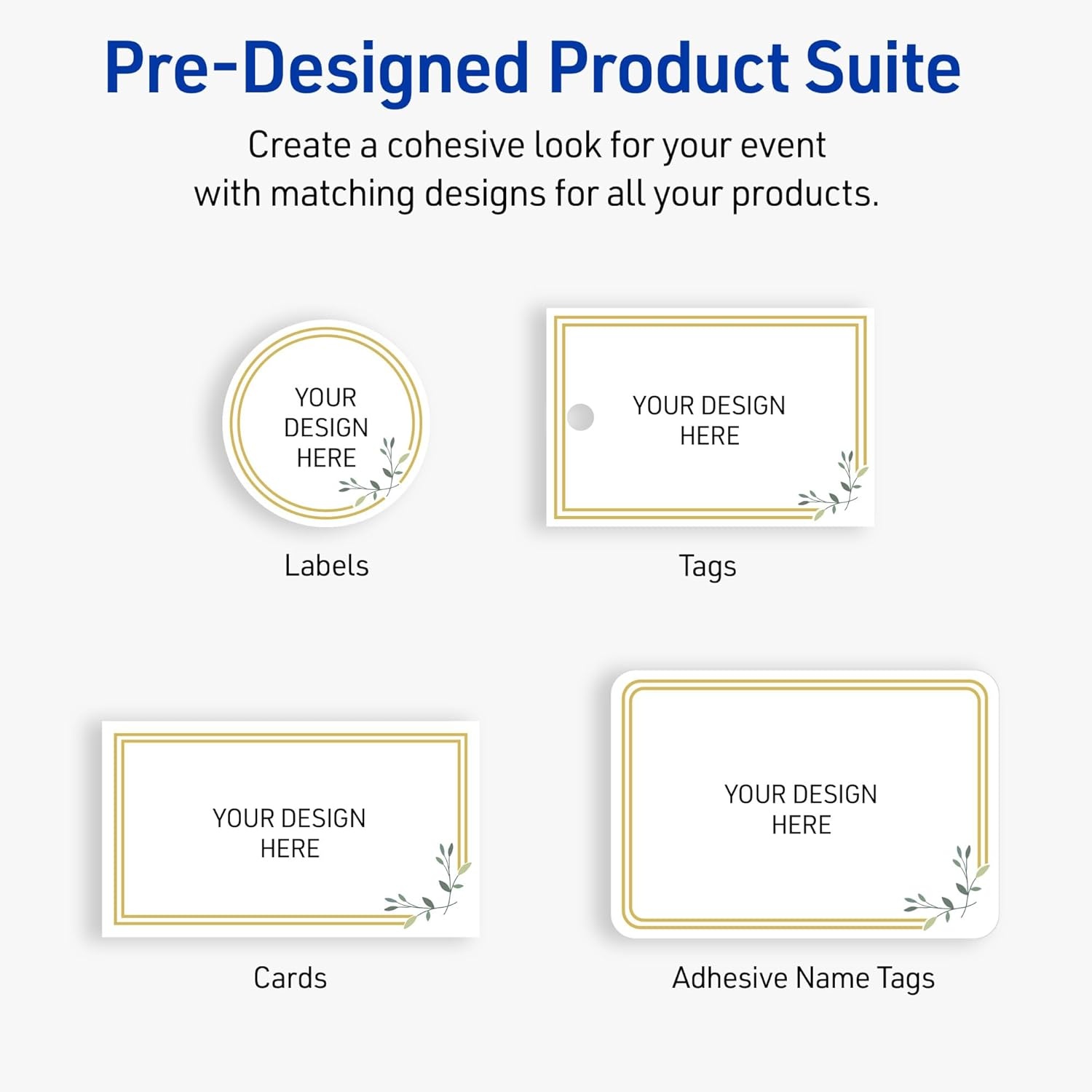 Pre-Designed Product Suite

Create a cohesive look for your event with matching designs for all your products.

YOUR
DESIGN
HERE

Labels

YOUR DESIGN
HERE

Tags

YOUR DESIGN
HERE

Cards

YOUR DESIGN
HERE

Adhesive Name Tags